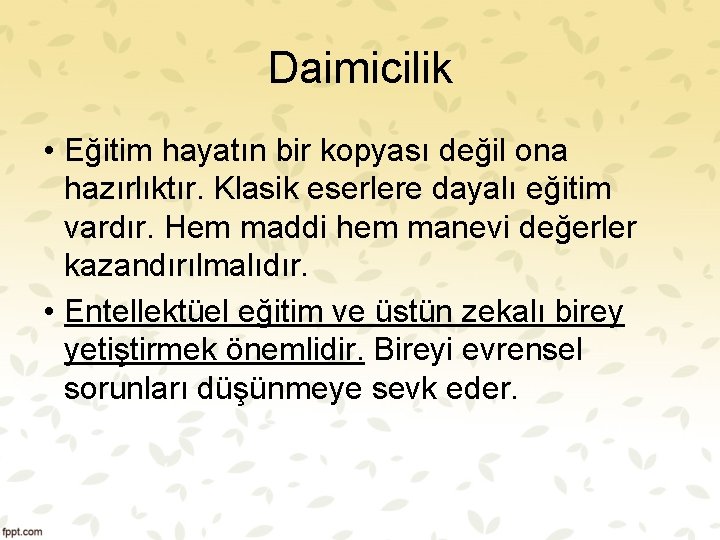 Daimicilik

• Eğitim hayatın bir kopyası değil ona hazırlıktır. Klasik eserlere dayalı eğitim vardır. Hem maddi hem manevi değerler kazandırılmalıdır.

• Entellektüel eğitim ve üstün zekalı birey yetiştirmek önemlidir. Bireyi evrensel sorunları düşünmeye sevk eder.

fppt.com